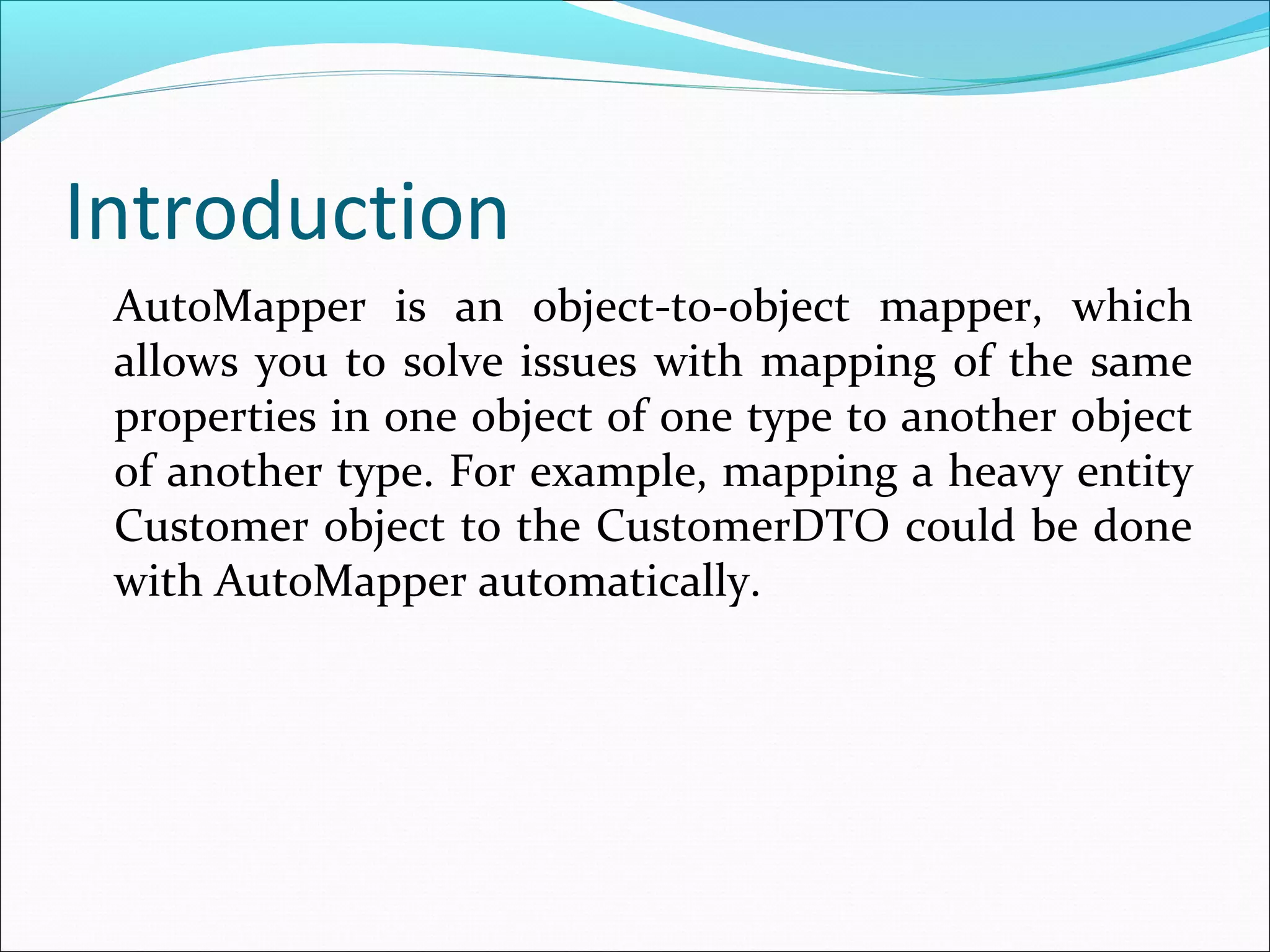 Introduction

AutoMapper is an object-to-object mapper, which allows you to solve issues with mapping of the same properties in one object of one type to another object of another type. For example, mapping a heavy entity Customer object to the CustomerDTO could be done with AutoMapper automatically.